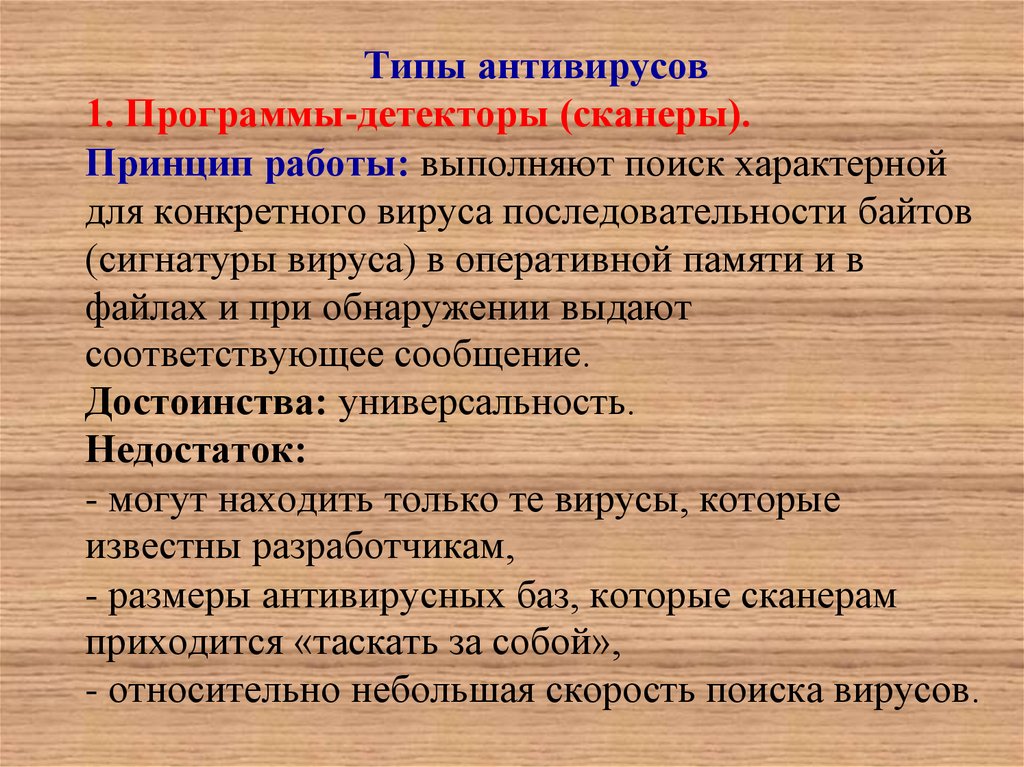 Типы антивирусов
1. Программы-детекторы (сканеры).
Принцип работы: выполняют поиск характерной для конкретного вируса последовательности байтов (сигнатуры вируса) в оперативной памяти и в файлах и при обнаружении выдают соответствующее сообщение.
Достоинства: универсальность.
Недостаток:
- могут находить только те вирусы, которые известны разработчикам,
- размеры антивирусных баз, которые сканерам приходится «таскать за собой»,
- относительно небольшая скорость поиска вирусов.